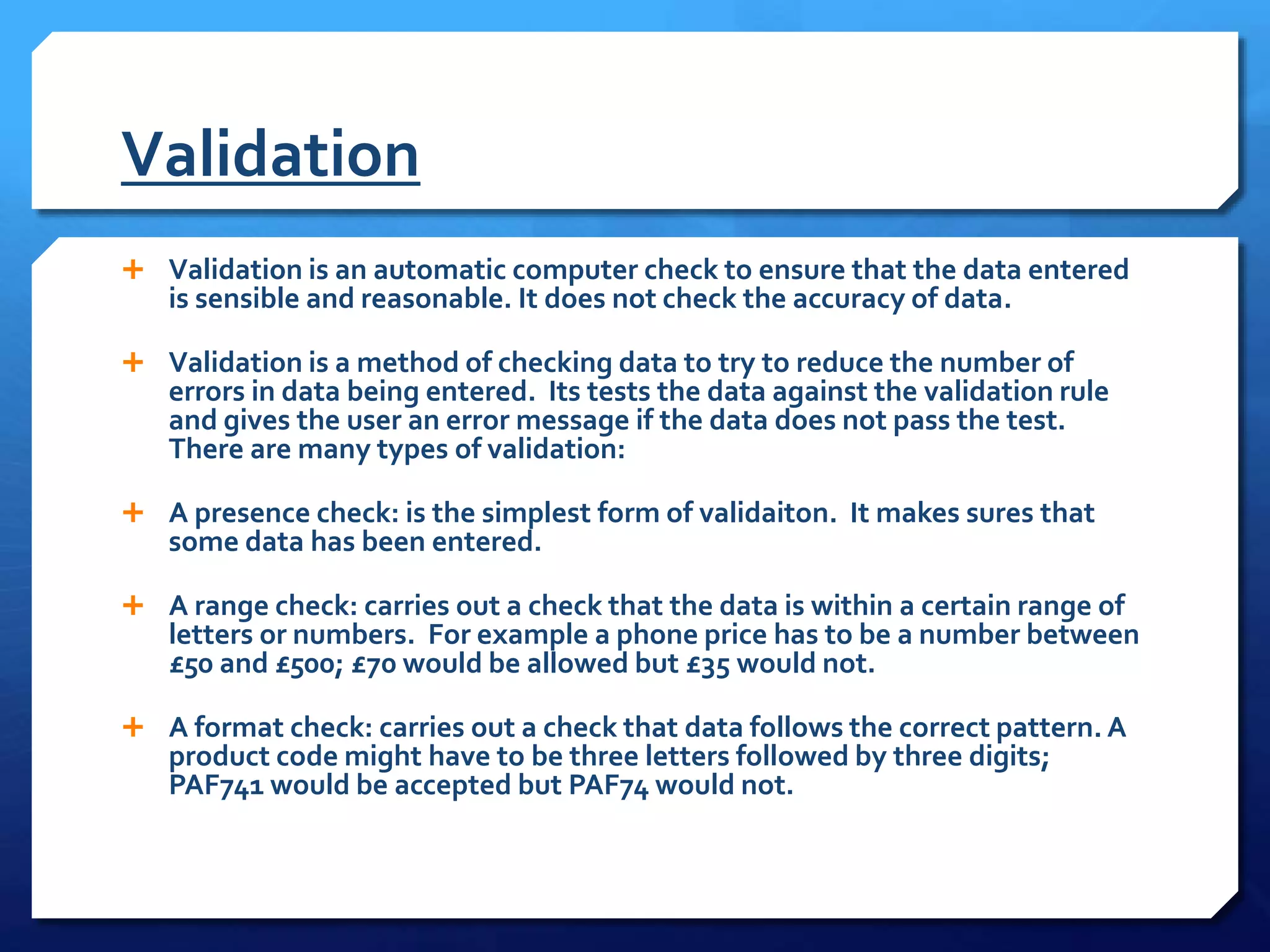 Validation

+ Validation is an automatic computer check to ensure that the data entered is sensible and reasonable. It does not check the accuracy of data.

+ Validation is a method of checking data to try to reduce the number of errors in data being entered. Its tests the data against the validation rule and gives the user an error message if the data does not pass the test. There are many types of validation:

+ A presence check: is the simplest form of validaiton. It makes sures that some data has been entered.

+ A range check: carries out a check that the data is within a certain range of letters or numbers. For example a phone price has to be a number between £50 and £500; £70 would be allowed but £35 would not.

+ A format check: carries out a check that data follows the correct pattern. A product code might have to be three letters followed by three digits; PAF741 would be accepted but PAF74 would not.